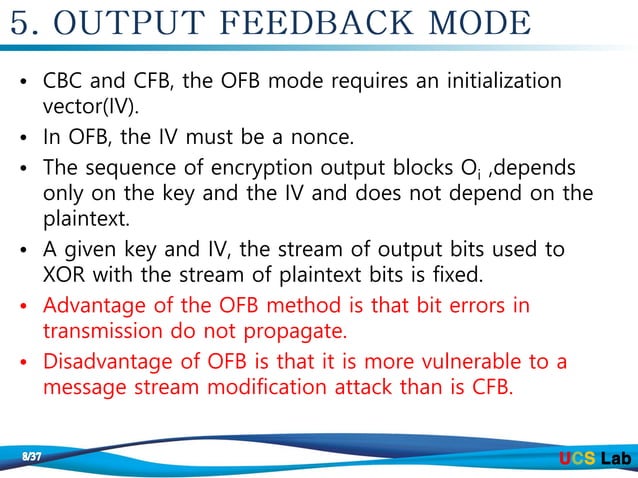 5. OUTPUT FEEDBACK MODE

• CBC and CFB, the OFB mode requires an initialization vector(IV).
• In OFB, the IV must be a nonce.
• The sequence of encryption output blocks $O_i$ ,depends only on the key and the IV and does not depend on the plaintext.
• A given key and IV, the stream of output bits used to XOR with the stream of plaintext bits is fixed.
• Advantage of the OFB method is that bit errors in transmission do not propagate.
• Disadvantage of OFB is that it is more vulnerable to a message stream modification attack than is CFB.

8/37

UCS Lab